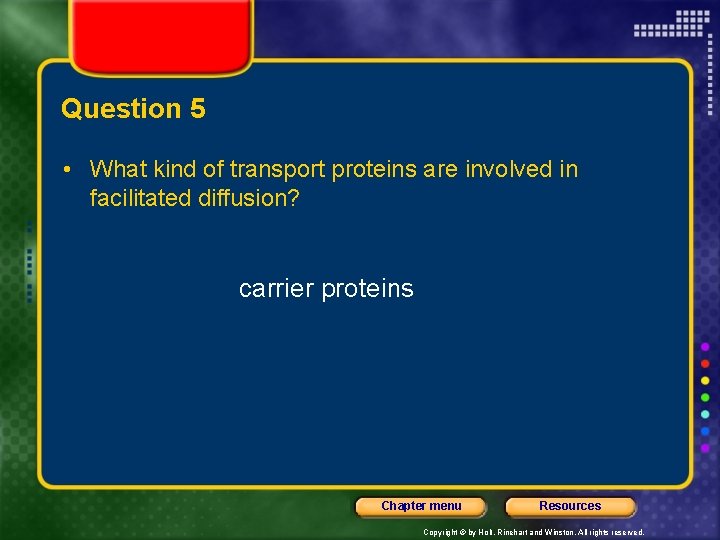 Question 5

• What kind of transport proteins are involved in facilitated diffusion?

carrier proteins

Chapter menu

Resources

Copyright © by Holt, Rinehart and Winston. All rights reserved.